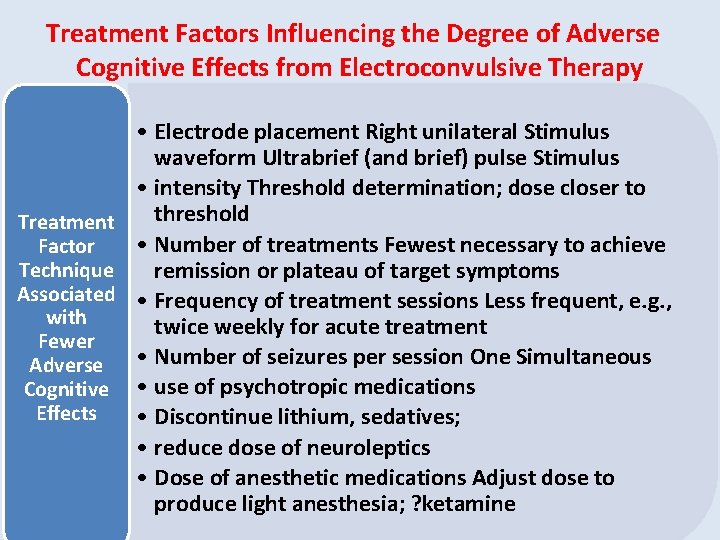 Treatment Factors Influencing the Degree of Adverse Cognitive Effects from Electroconvulsive Therapy

Treatment Factor Technique Associated with Fewer Adverse Cognitive Effects

• Electrode placement Right unilateral Stimulus waveform Ultrabrief (and brief) pulse Stimulus
• intensity Threshold determination; dose closer to threshold
• Number of treatments Fewest necessary to achieve remission or plateau of target symptoms
• Frequency of treatment sessions Less frequent, e.g., twice weekly for acute treatment
• Number of seizures per session One Simultaneous
• use of psychotropic medications
• Discontinue lithium, sedatives;
• reduce dose of neuroleptics
• Dose of anesthetic medications Adjust dose to produce light anesthesia; ?ketamine